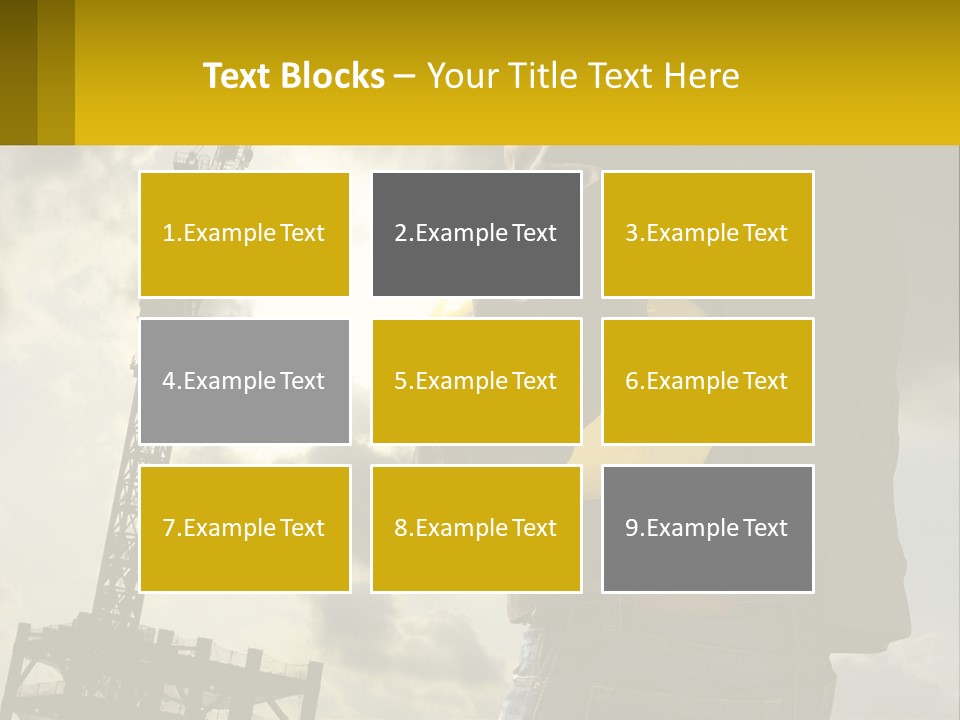 Text Blocks – Your Title Text Here

1.Example Text

2.Example Text

3.Example Text

4.Example Text

5.Example Text

6.Example Text

7.Example Text

8.Example Text

9.Example Text